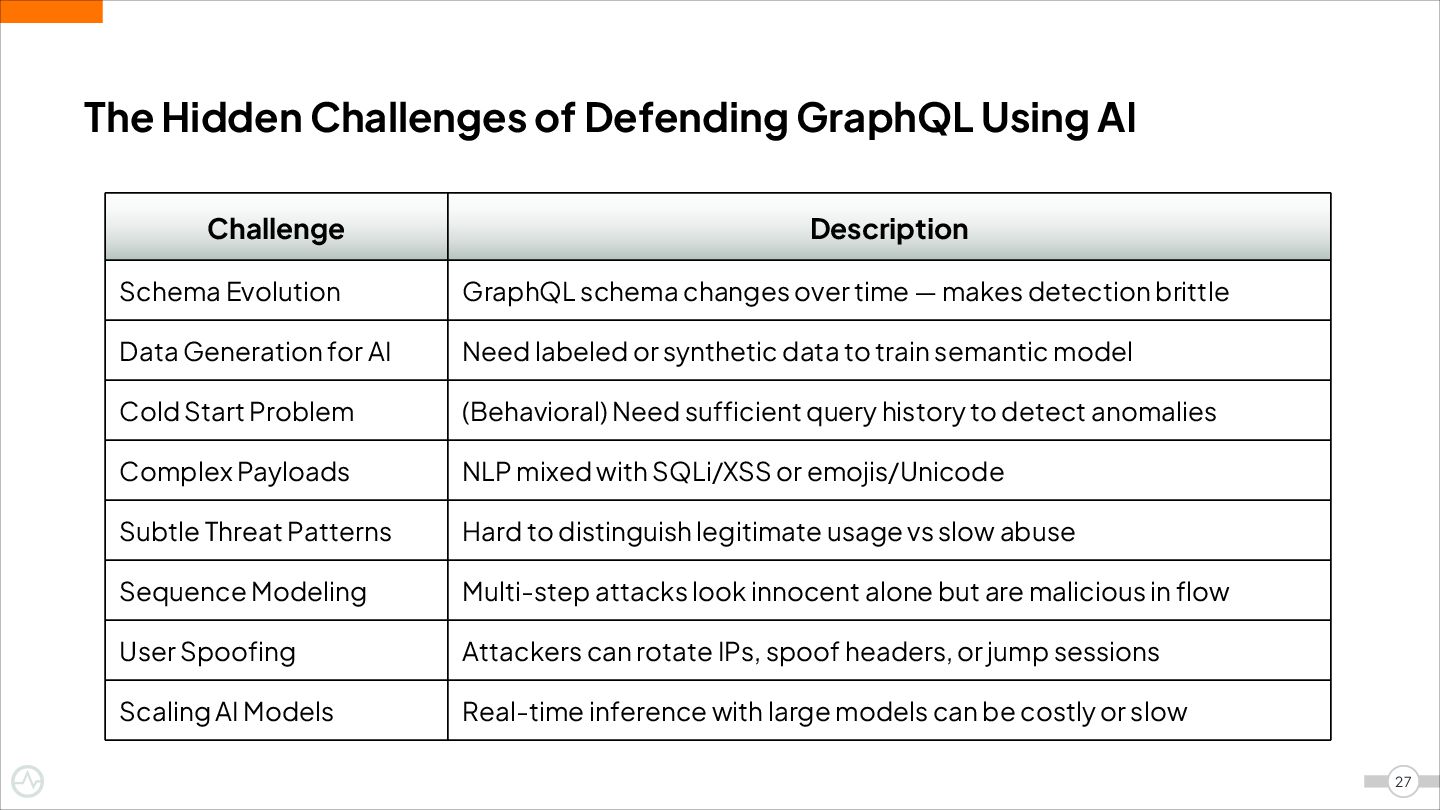 The Hidden Challenges of Defending GraphQL Using AI

| Challenge | Description |
|---|---|
| Schema Evolution | GraphQL schema changes over time — makes detection brittle |
| Data Generation for AI | Need labeled or synthetic data to train semantic model |
| Cold Start Problem | (Behavioral) Need sufficient query history to detect anomalies |
| Complex Payloads | NLP mixed with SQLi/XSS or emojis/Unicode |
| Subtle Threat Patterns | Hard to distinguish legitimate usage vs slow abuse |
| Sequence Modeling | Multi-step attacks look innocent alone but are malicious in flow |
| User Spoofing | Attackers can rotate IPs, spoof headers, or jump sessions |
| Scaling AI Models | Real-time inference with large models can be costly or slow |

27